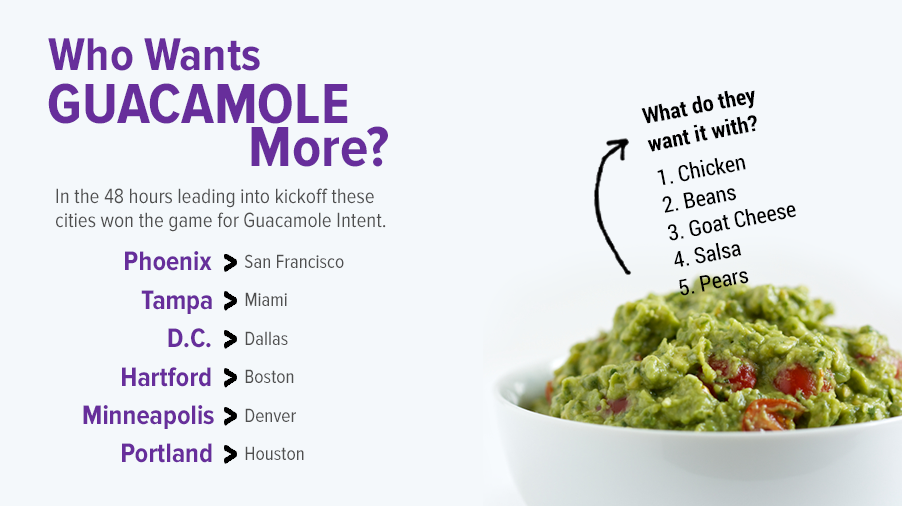 Who Wants GUACAMOLE More?

In the 48 hours leading into kickoff these cities won the game for Guacamole Intent.

Phoenix > San Francisco
Tampa > Miami
D.C. > Dallas
Hartford > Boston
Minneapolis > Denver
Portland > Houston

What do they want it with?

1. Chicken
2. Beans
3. Goat Cheese
4. Salsa
5. Pears